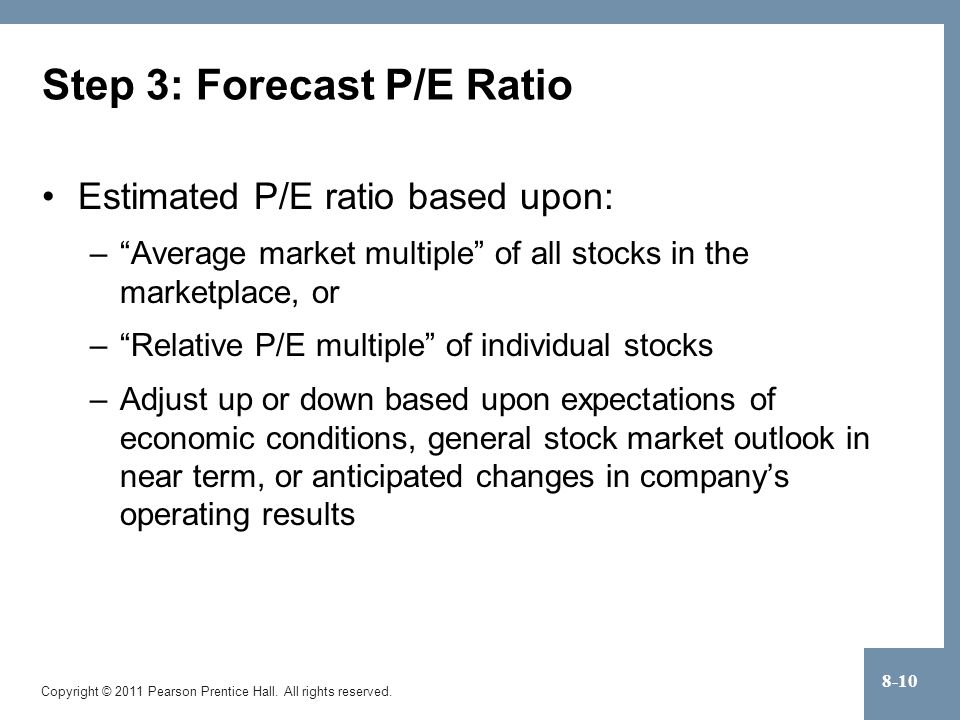 Step 3: Forecast P/E Ratio

• Estimated P/E ratio based upon:

– “Average market multiple” of all stocks in the marketplace, or

– “Relative P/E multiple” of individual stocks

– Adjust up or down based upon expectations of economic conditions, general stock market outlook in near term, or anticipated changes in company’s operating results

Copyright © 2011 Pearson Prentice Hall. All rights reserved.

8-10